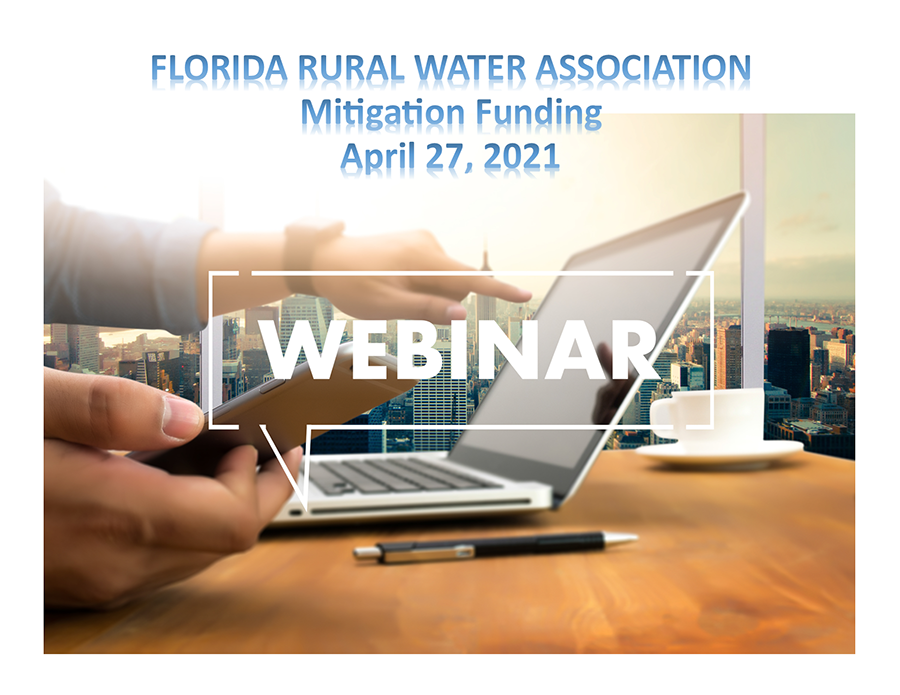 FLORIDA RURAL WATER ASSOCIATION
Mitigation Funding
April 27, 2021

WEBINAR